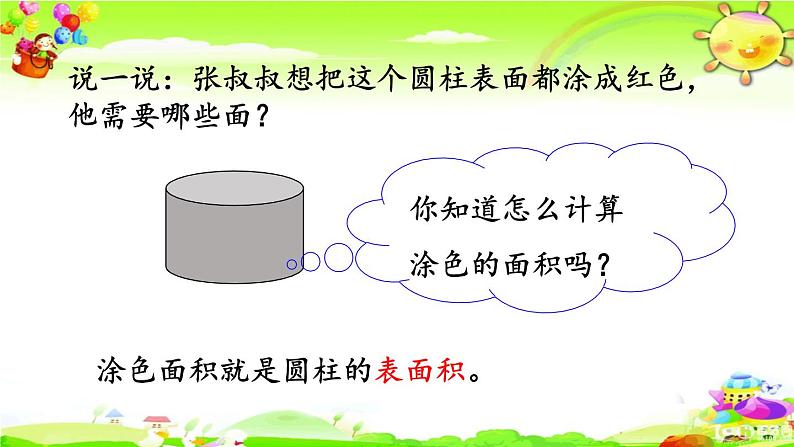 说一说：张叔叔想把这个圆柱表面都涂成红色，他需要哪些面？

你知道怎么计算涂色的面积吗？

涂色面积就是圆柱的表面积。